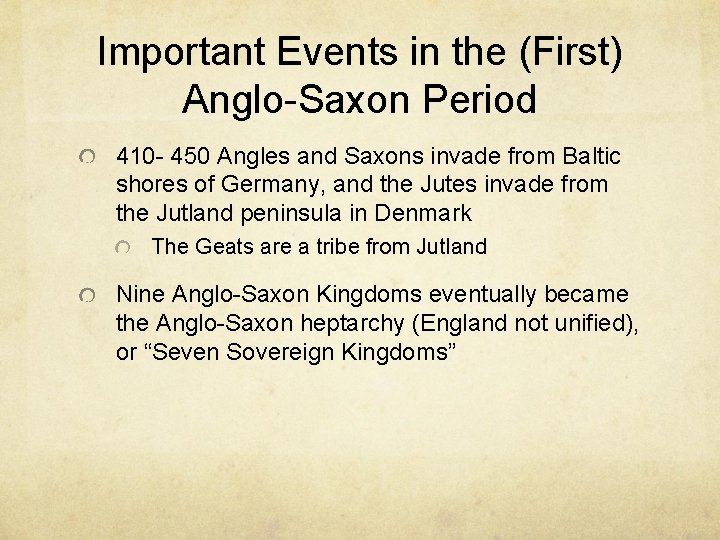 Important Events in the (First) Anglo-Saxon Period

410- 450 Angles and Saxons invade from Baltic shores of Germany, and the Jutes invade from the Jutland peninsula in Denmark

The Geats are a tribe from Jutland

Nine Anglo-Saxon Kingdoms eventually became the Anglo-Saxon heptarchy (England not unified), or “Seven Sovereign Kingdoms”